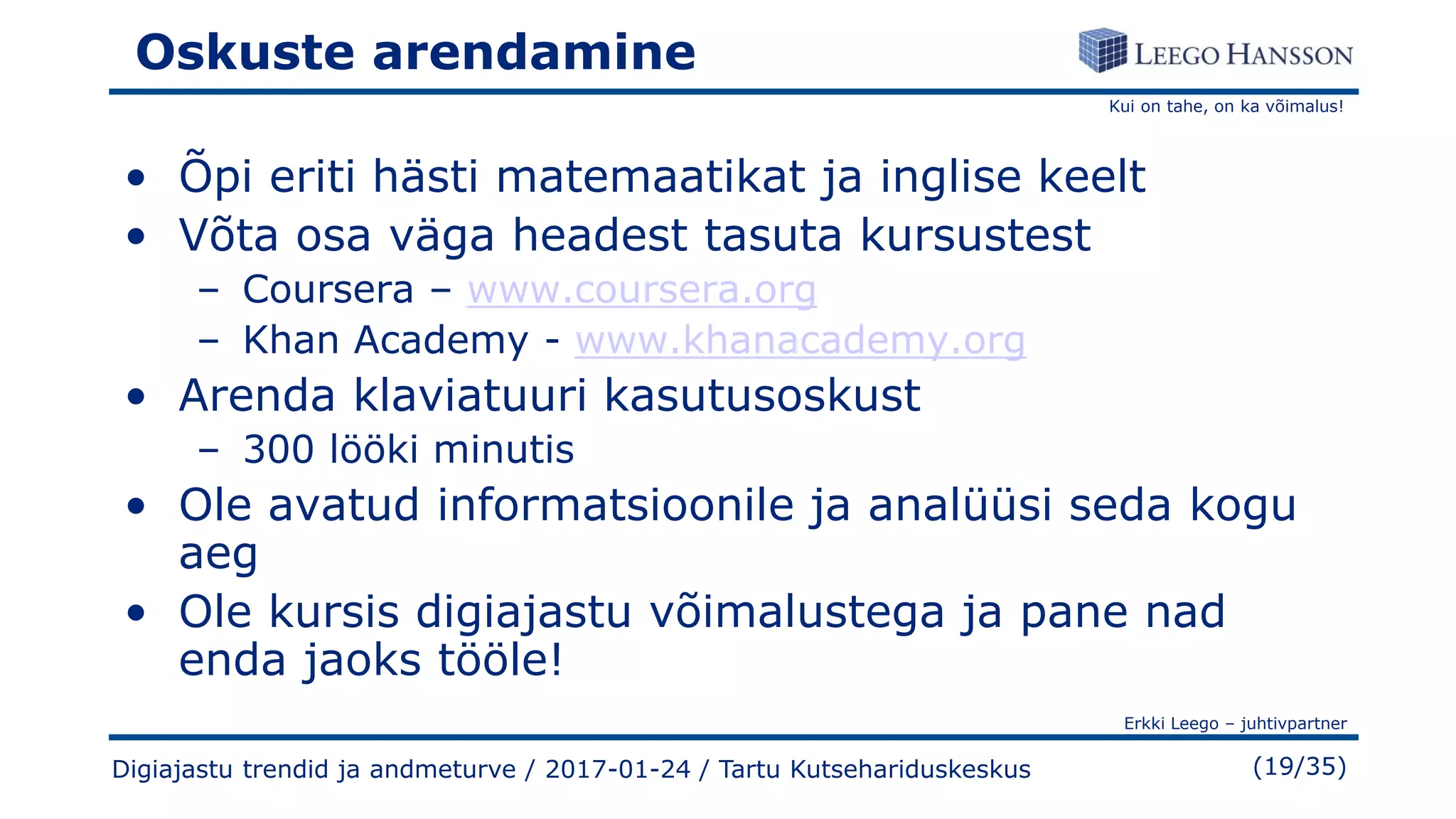 Oskuste arendamine

LEEGO HANSSON

Kui on tahe, on ka võimalus!

• Õpi eriti hästi matemaatikat ja inglise keelt
• Võta osa väga headest tasuta kursustest
 – Coursera – www.coursera.org
 – Khan Academy - www.khanacademy.org
• Arenda klaviatuuri kasutusoskust
 – 300 lööki minutis
• Ole avatud informatsioonile ja analüüsi seda kogu aeg
• Ole kursis digiajastu võimalustega ja pane nad enda jaoks tööle!

Erkki Leego – juhtivpartner

Digiajastu trendid ja andmeturve / 2017-01-24 / Tartu Kutsehariduskeskus

(19/35)